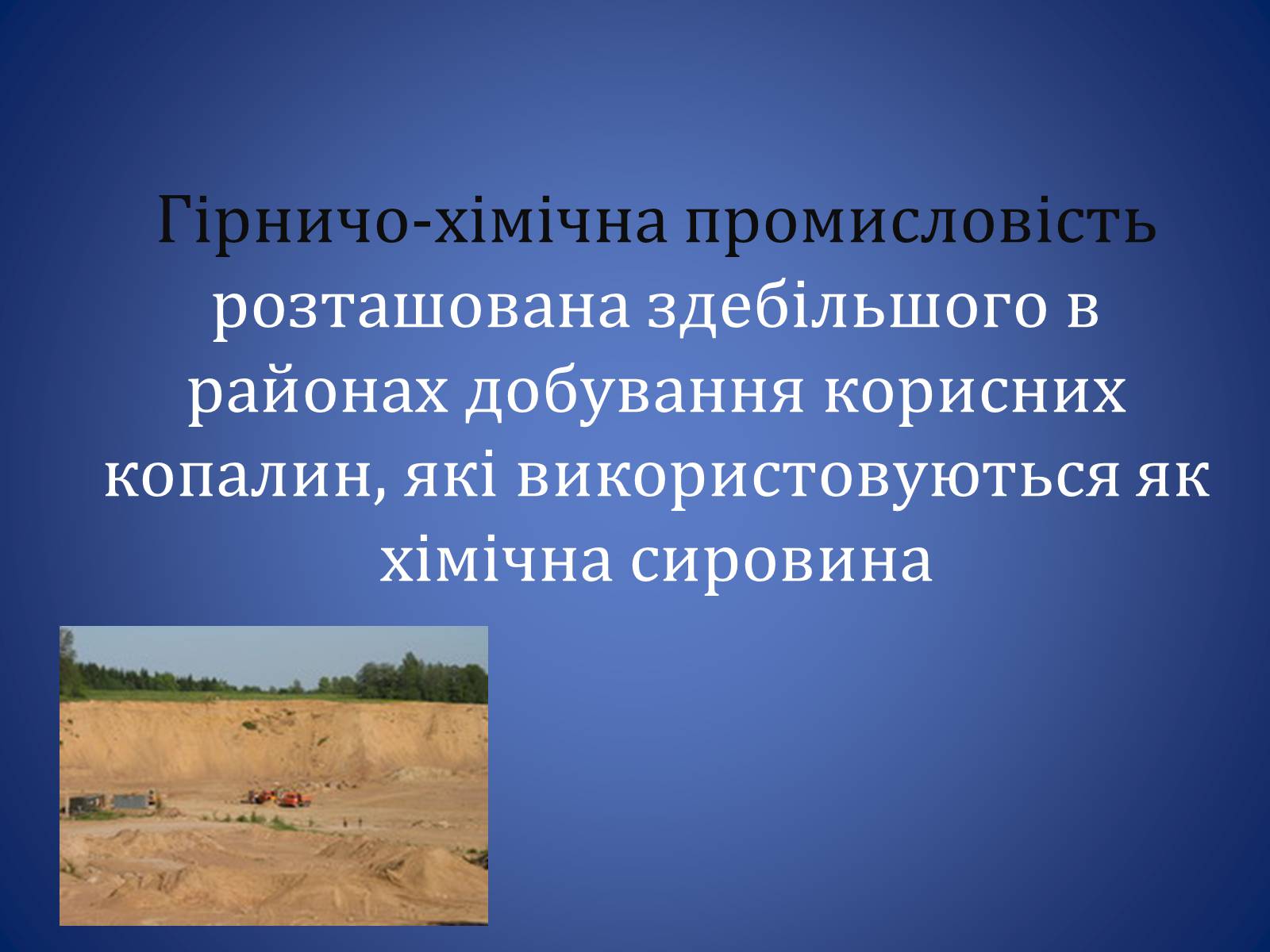 Гірничо-хімічна промисловість розташована здебільшого в районах добування корисних копалин, які використовуються як хімічна сировина